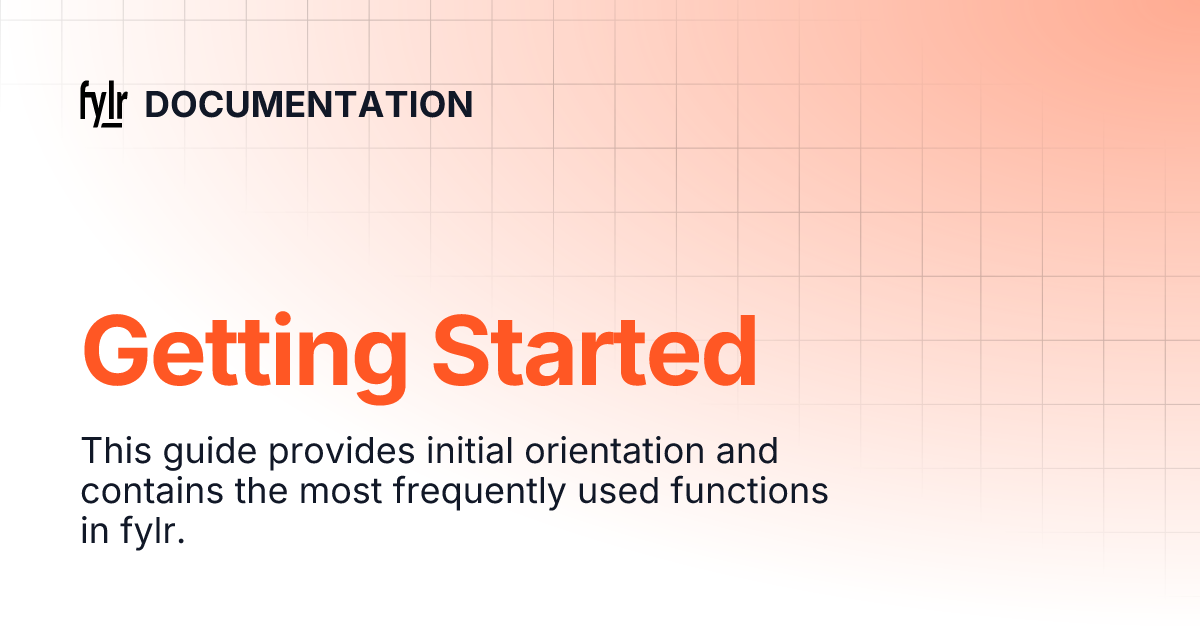 fylr DOCUMENTATION

Getting Started

This guide provides initial orientation and contains the most frequently used functions in fylr.